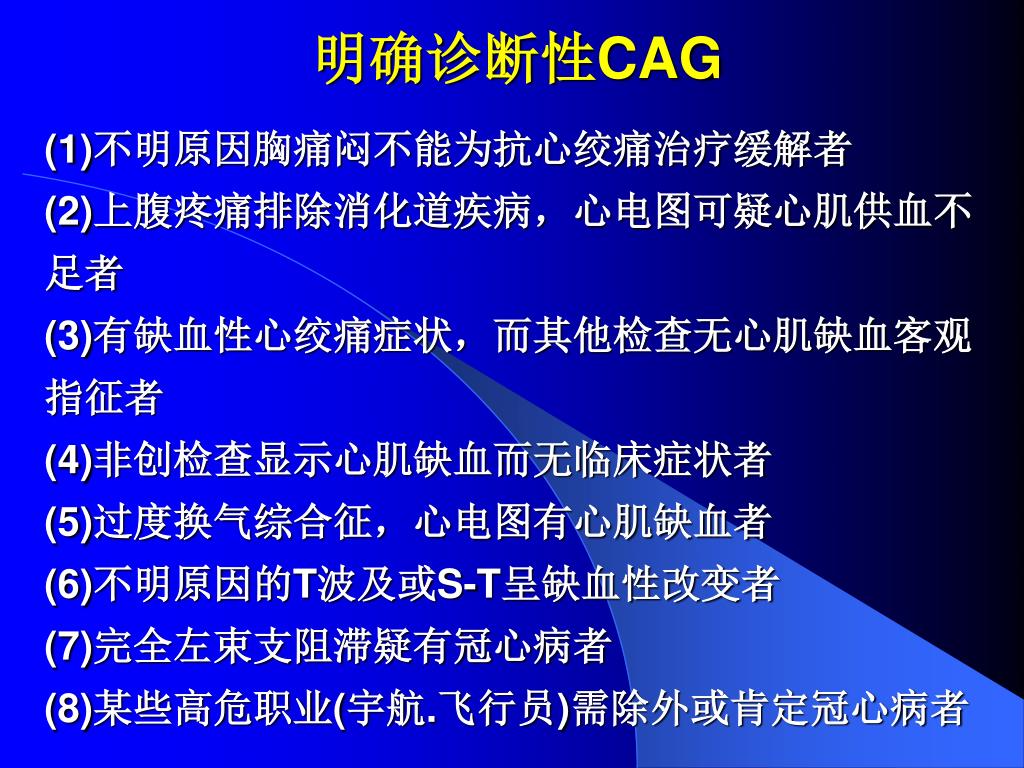 明确诊断性CAG

(1)不明原因胸痛闷不能为抗心绞痛治疗缓解者

(2)上腹疼痛排除消化道疾病，心电图可疑心肌供血不足者

(3)有缺血性心绞痛症状，而其他检查无心肌缺血客观指征者

(4)非创检查显示心肌缺血而无临床症状者

(5)过度换气综合征，心电图有心肌缺血者

(6)不明原因的T波及或S-T呈缺血性改变者

(7)完全左束支阻滞疑有冠心病者

(8)某些高危职业(宇航.飞行员)需除外或肯定冠心病者